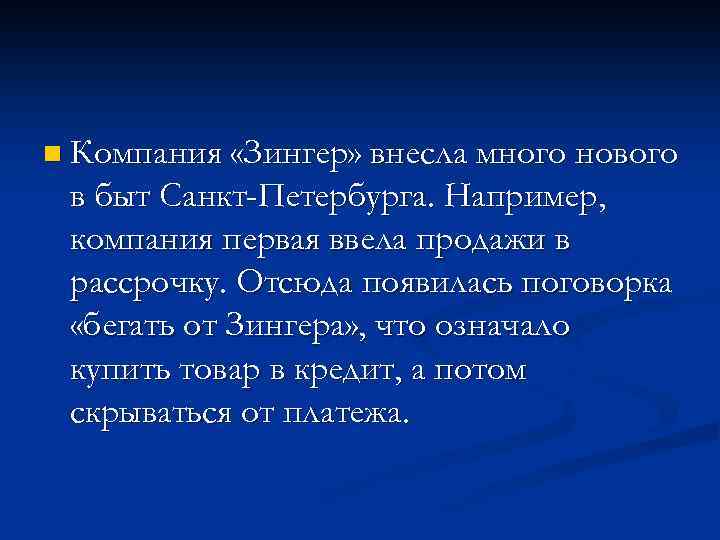 Компания «Зингер» внесла много нового в быт Санкт-Петербурга. Например, компания первая ввела продажи в рассрочку. Отсюда появилась поговорка «бегать от Зингера», что означало купить товар в кредит, а потом скрываться от платежа.